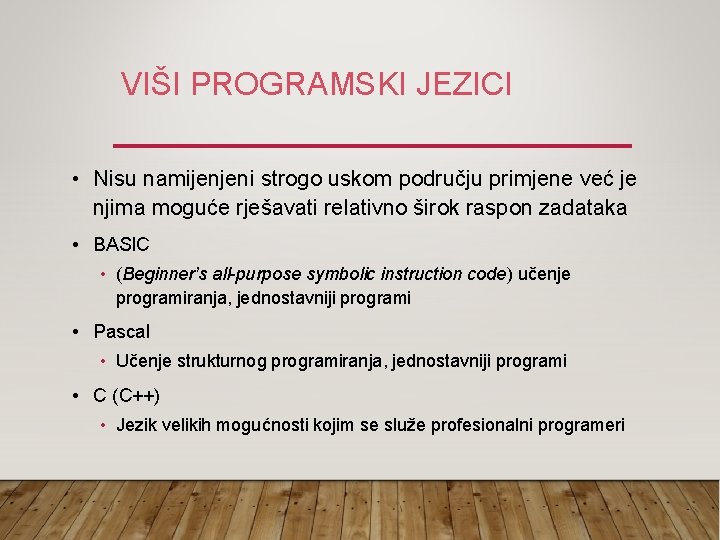 VIŠI PROGRAMSKI JEZICI

• Nisu namijenjeni strogo uskom području primjene već je njima moguće rješavati relativno širok raspon zadataka

• BASIC

• (Beginner's all-purpose symbolic instruction code) učenje programiranja, jednostavniji programi

• Pascal

• Učenje strukturnog programiranja, jednostavniji programi

• C (C++)

• Jezik velikih mogućnosti kojim se služe profesionalni programeri